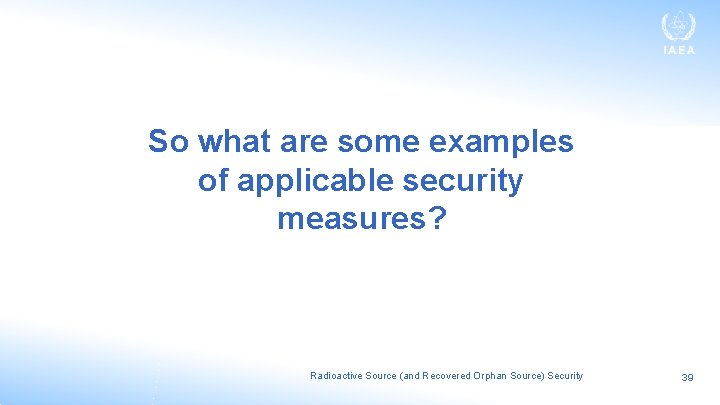 IAEA

So what are some examples of applicable security measures?

Radioactive Source (and Recovered Orphan Source) Security

39